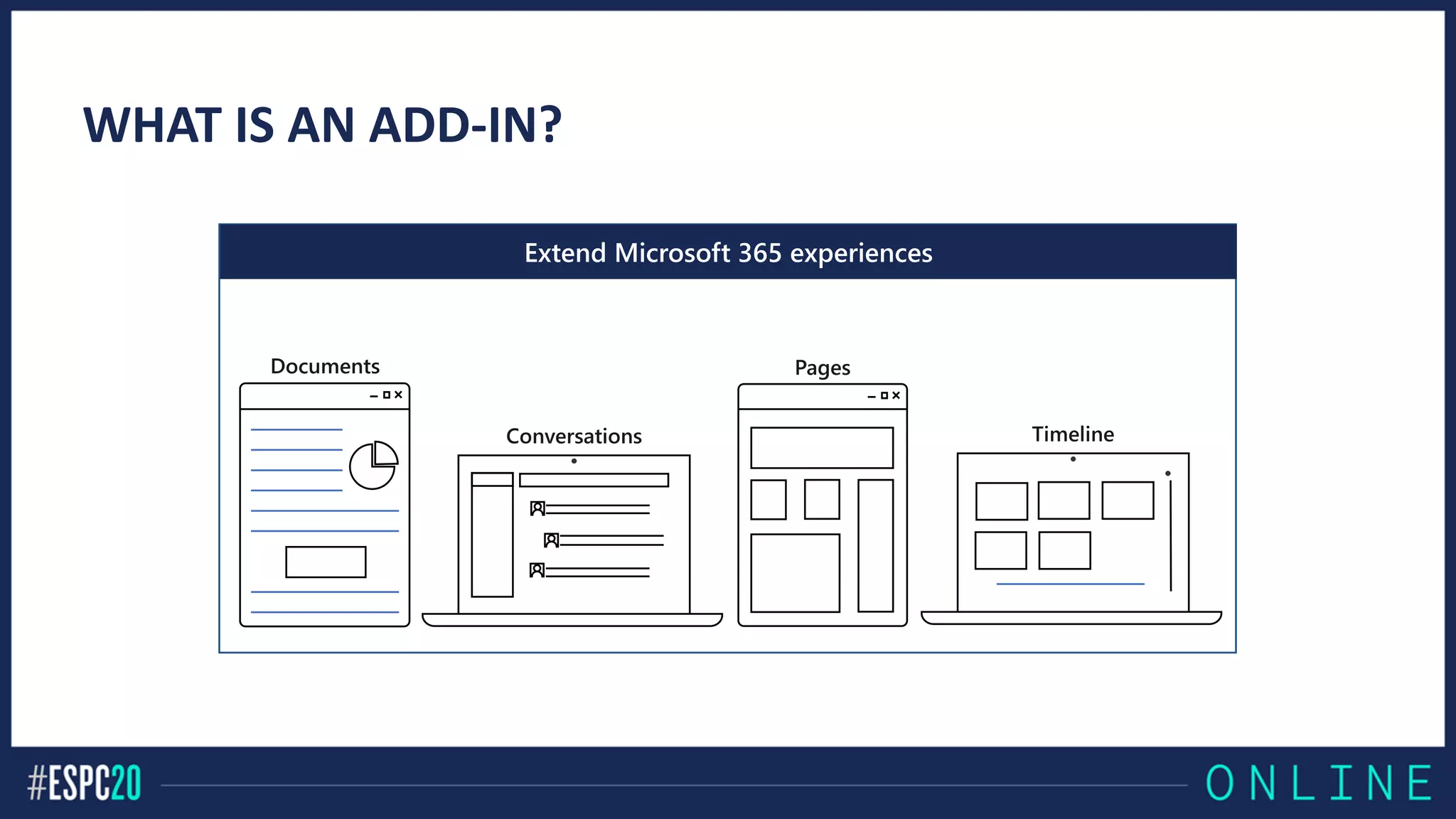 WHAT IS AN ADD-IN?

Extend Microsoft 365 experiences

Documents

Conversations

Pages

Timeline

#ESPC20

ONLINE